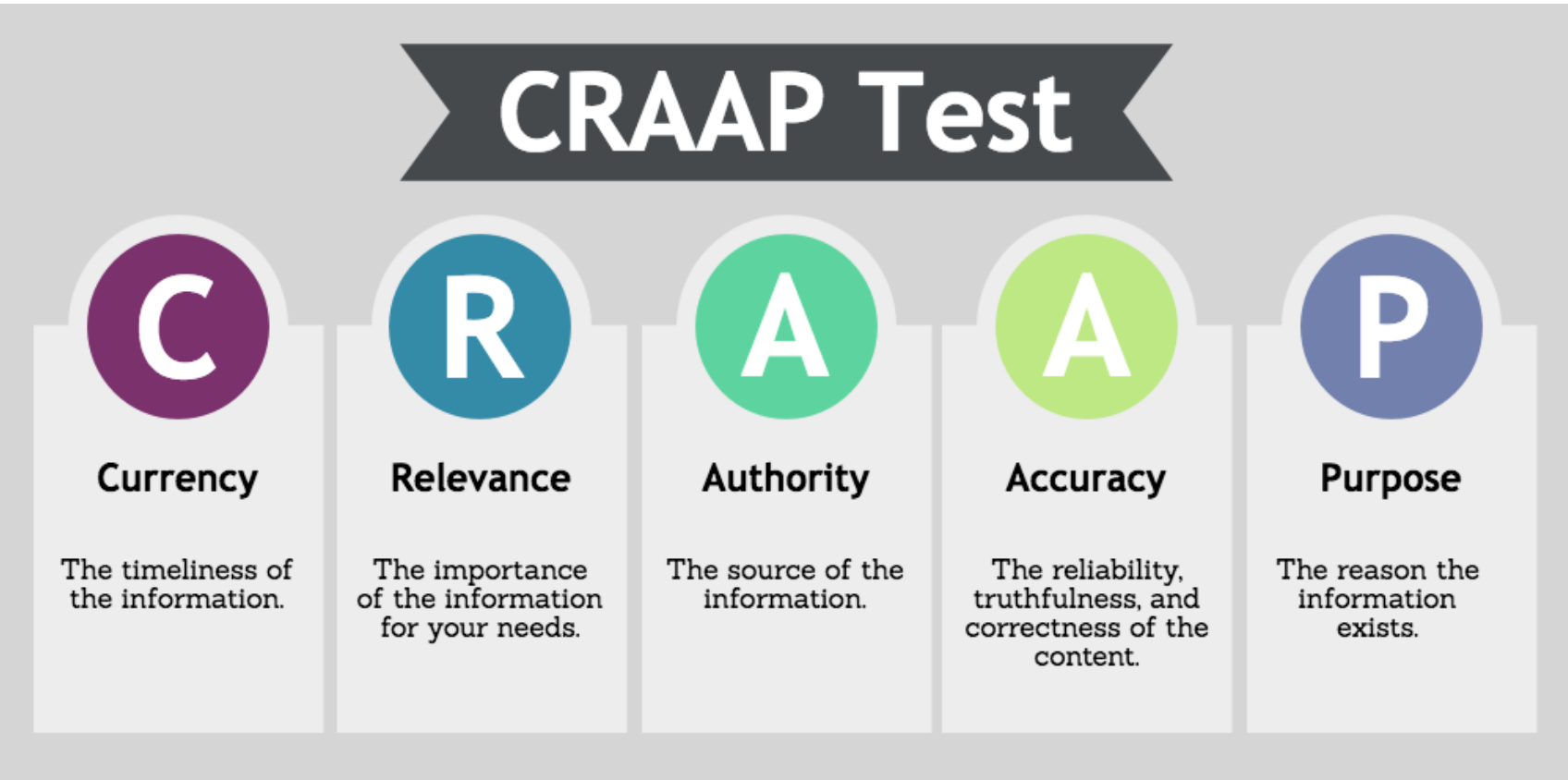 CRAAP Test

C

Currency

The timeliness of the information.

R

Relevance

The importance of the information for your needs.

A

Authority

The source of the information.

A

Accuracy

The reliability, truthfulness, and correctness of the content.

P

Purpose

The reason the information exists.